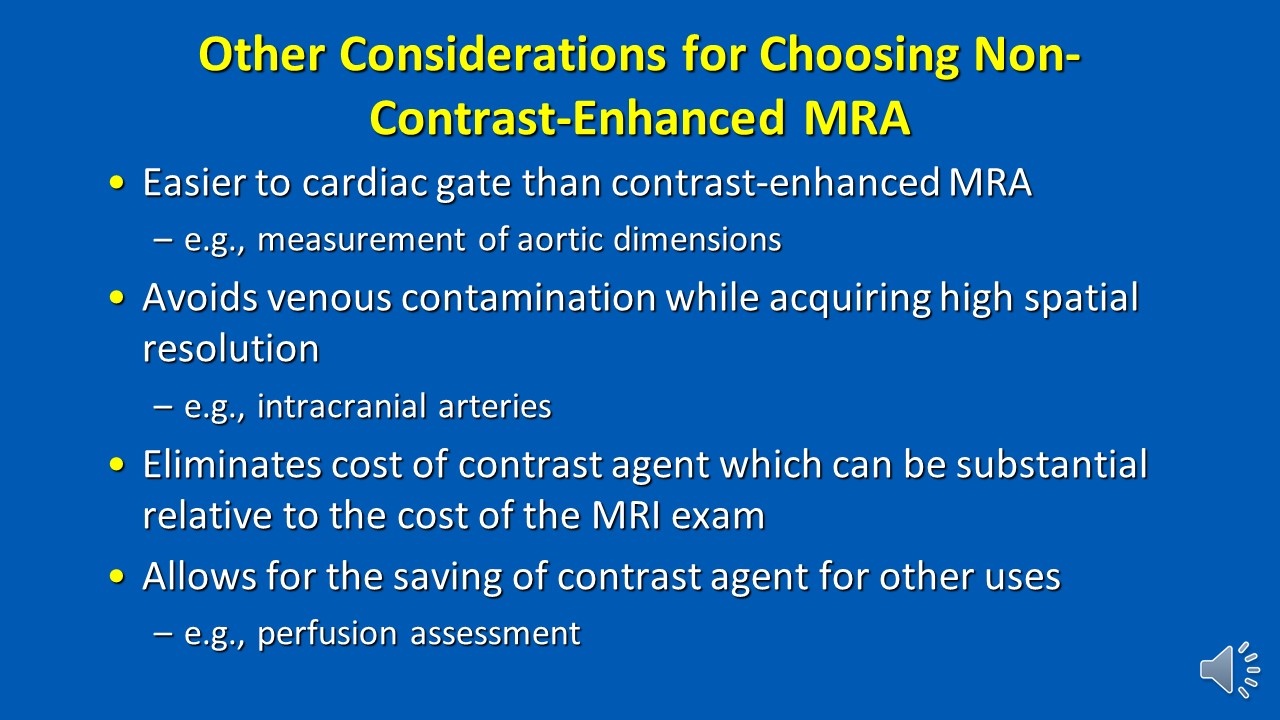 Other Considerations for Choosing Non-Contrast-Enhanced MRA

• Easier to cardiac gate than contrast-enhanced MRA
– e.g., measurement of aortic dimensions

• Avoids venous contamination while acquiring high spatial resolution
– e.g., intracranial arteries

• Eliminates cost of contrast agent which can be substantial relative to the cost of the MRI exam

• Allows for the saving of contrast agent for other uses
– e.g., perfusion assessment